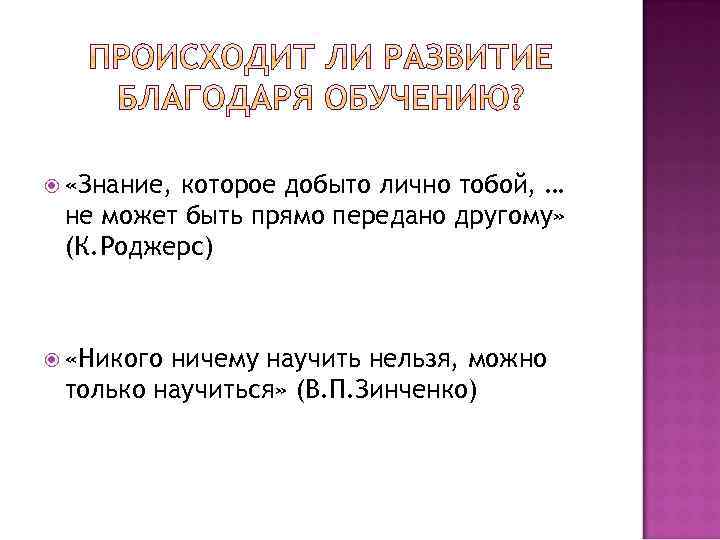 ПРОИСХОДИТ ЛИ РАЗВИТИЕ БЛАГОДАРЯ ОБУЧЕНИЮ?

«Знание, которое добыто лично тобой, … не может быть прямо передано другому» (К.Роджерс)

«Никого ничему научить нельзя, можно только научиться» (В.П.Зинченко)